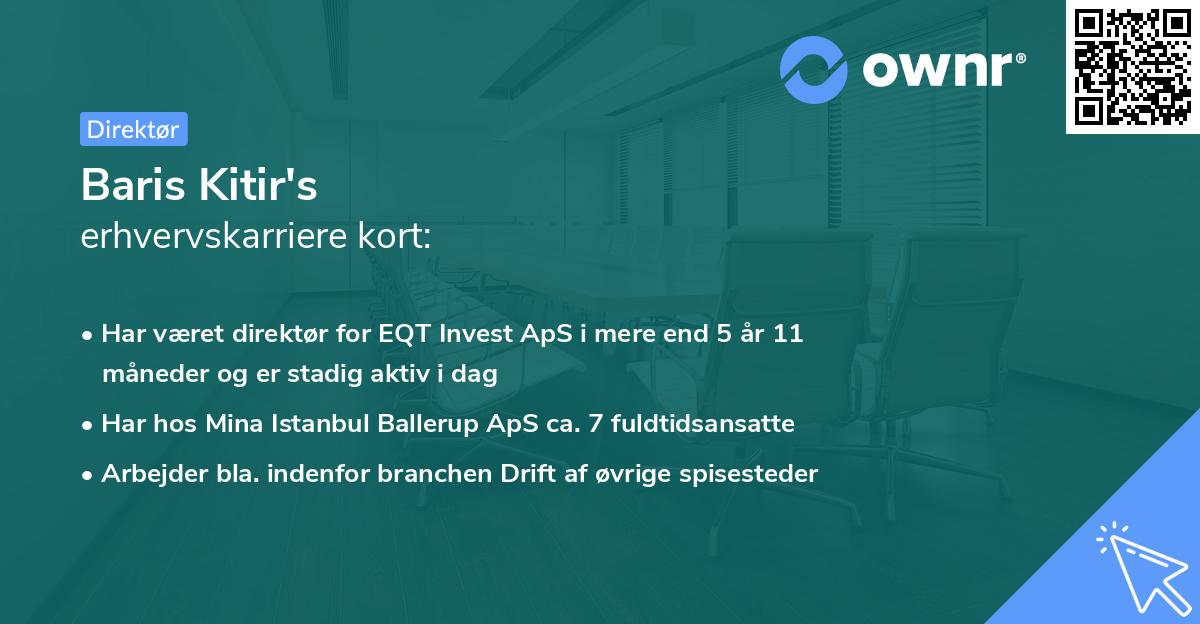 ownr®

Direktør

Baris Kitir's
erhvervskarriere kort:

• Har været direktør for EQT Invest ApS i mere end 5 år 11 måneder og er stadig aktiv i dag
• Har hos Mina Istanbul Ballerup ApS ca. 7 fuldtidsansatte
• Arbejder bla. indenfor branchen Drift af øvrige spisesteder